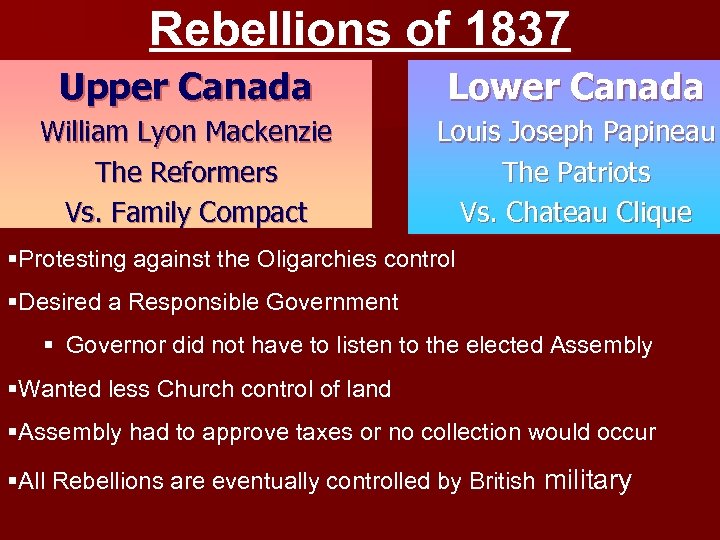 Rebellions of 1837

Upper Canada
William Lyon Mackenzie
The Reformers
Vs. Family Compact

Lower Canada
Louis Joseph Papineau
The Patriots
Vs. Chateau Clique

▪Protesting against the Oligarchies control
▪Desired a Responsible Government
▪ Governor did not have to listen to the elected Assembly
▪Wanted less Church control of land
▪Assembly had to approve taxes or no collection would occur
▪All Rebellions are eventually controlled by British military